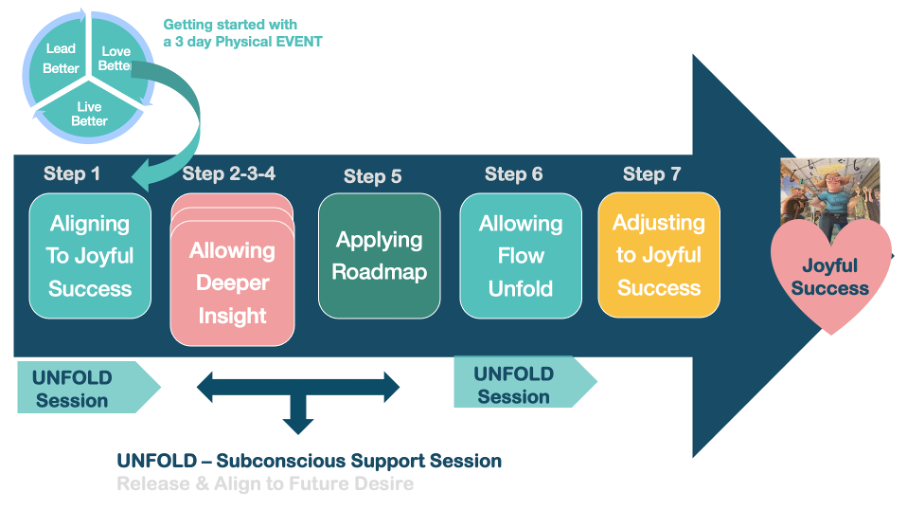 Lead Better

Love Better

Live Better

Getting started with a 3 day Physical EVENT

Step 1

Aligning To Joyful Success

Step 2-3-4

Allowing Deeper Insight

Step 5

Applying Roadmap

Step 6

Allowing Flow Unfold

Step 7

Adjusting to Joyful Success

Joyful Success

UNFOLD Session

UNFOLD Session

UNFOLD – Subconscious Support Session

Release & Align to Future Desire